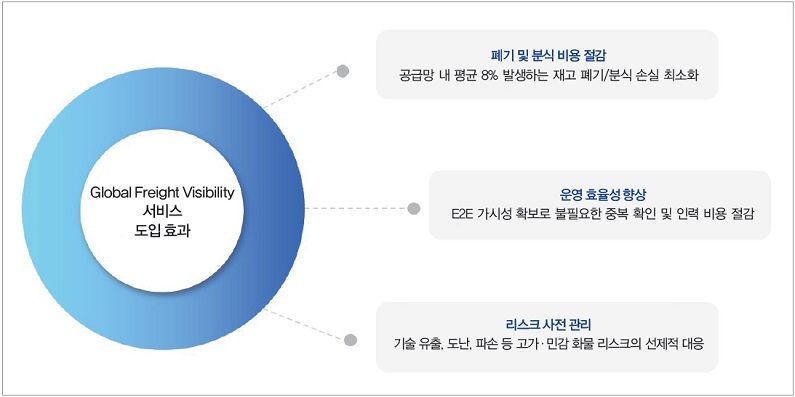 Global Freight Visibility
서비스
도입 효과

폐기 및 분식 비용 절감
공급망 내 평균 8% 발생하는 재고 폐기/분식 손실 최소화

운영 효율성 향상
E2E 가시성 확보로 불필요한 중복 확인 및 인력 비용 절감

리스크 사전 관리
기술 유출, 도난, 파손 등 고가·민감 화물 리스크의 선제적 대응